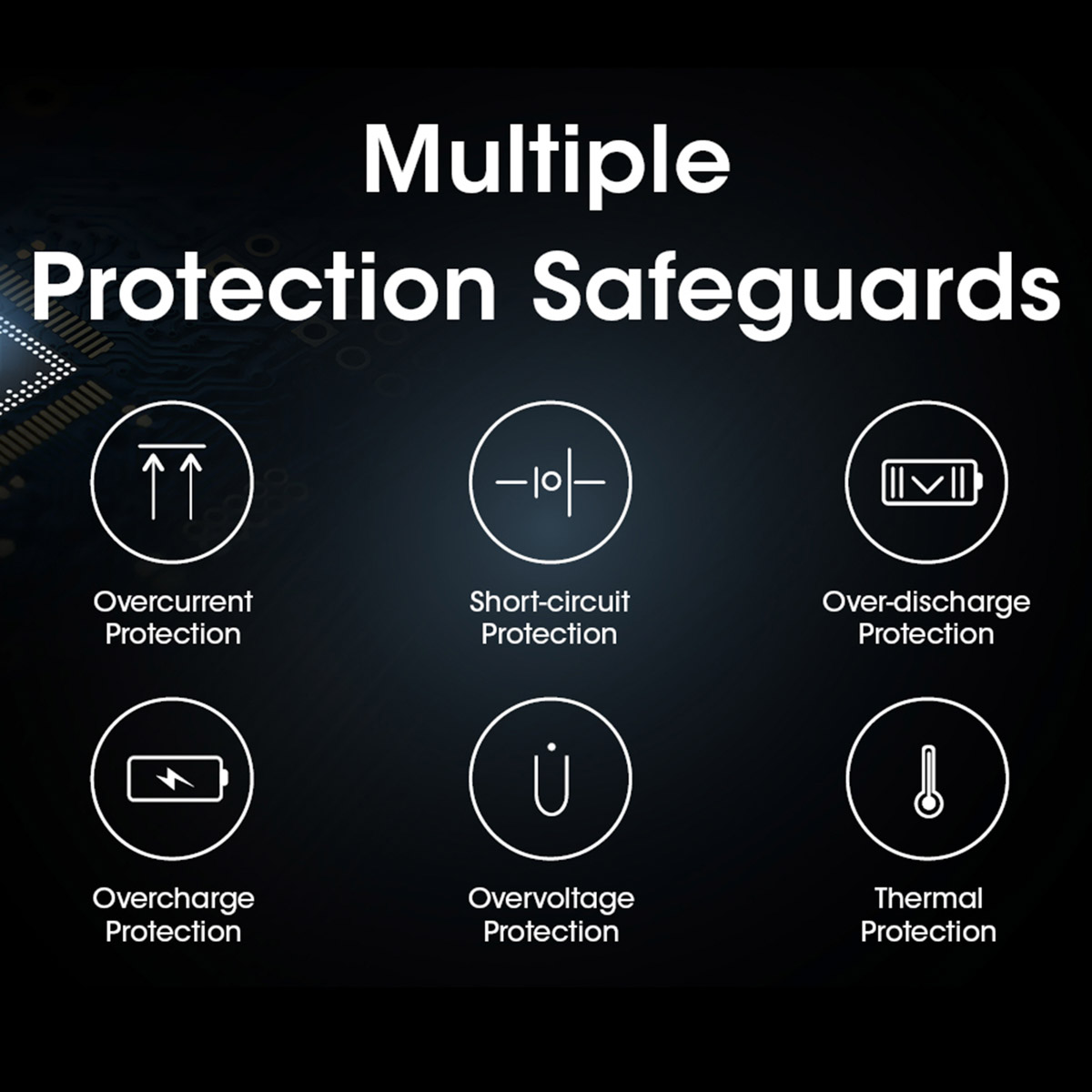 Multiple
Protection Safeguards

Overcurrent
Protection

Short-circuit
Protection

Over-discharge
Protection

Overcharge
Protection

Overvoltage
Protection

Thermal
Protection